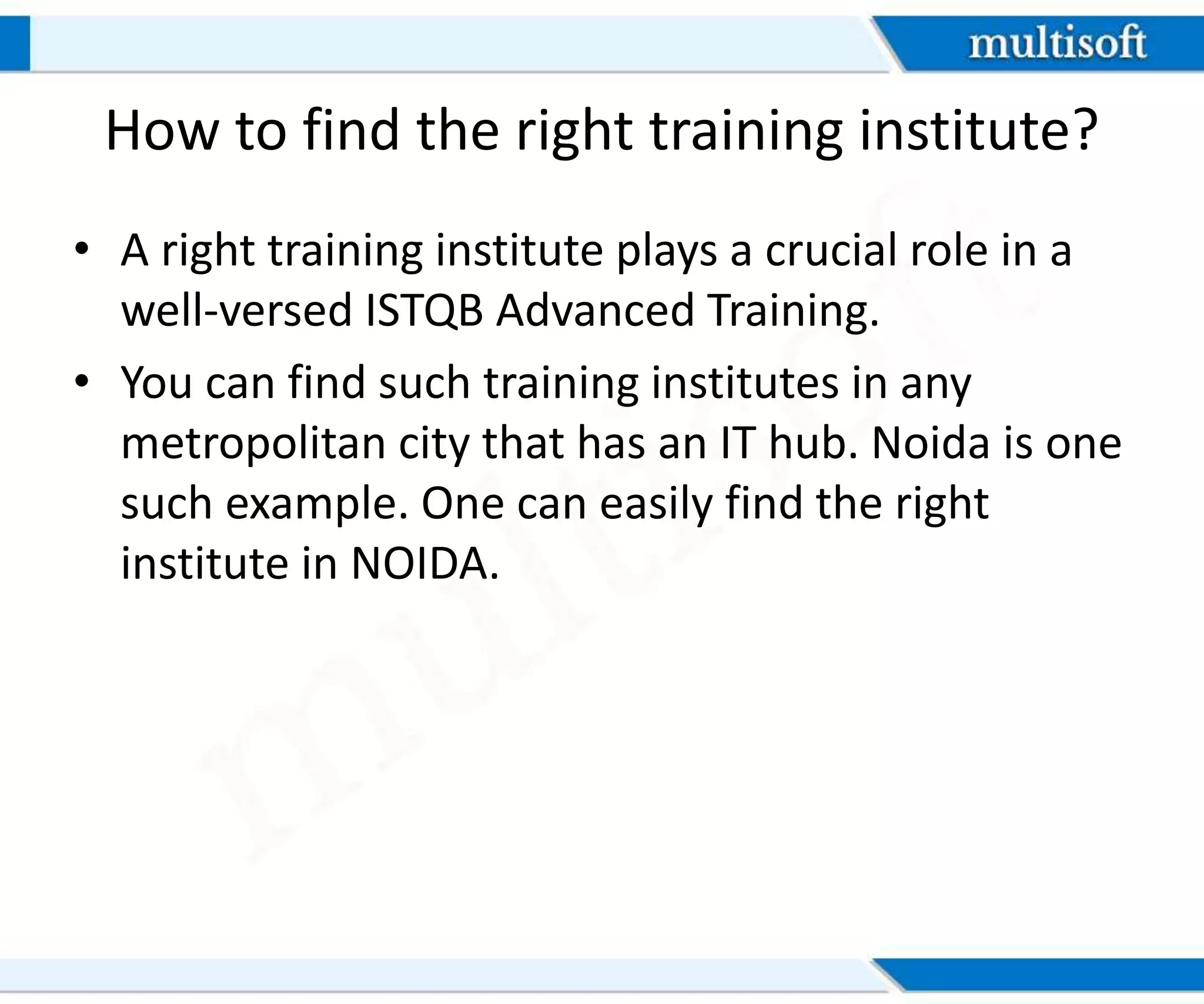 multisoft

How to find the right training institute?

• A right training institute plays a crucial role in a well-versed ISTQB Advanced Training.

• You can find such training institutes in any metropolitan city that has an IT hub. Noida is one such example. One can easily find the right institute in NOIDA.

multisoft